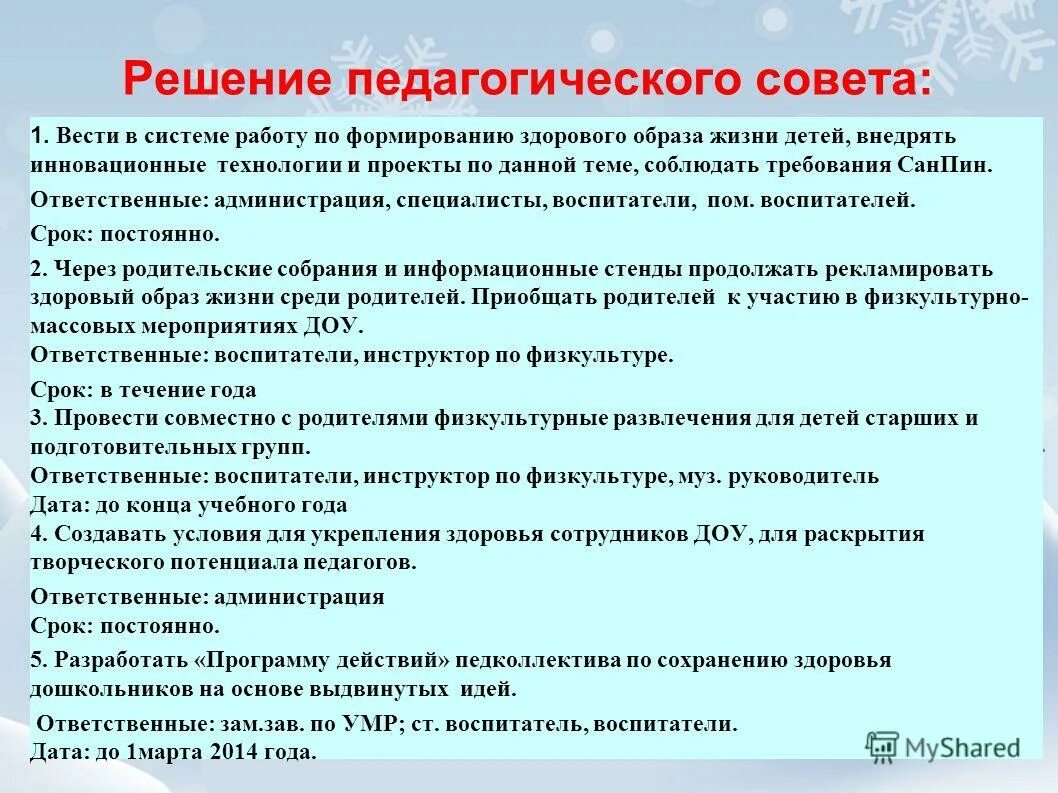 Решение педагогического совета:

1. Вести в системе работу по формированию здорового образа жизни детей, внедрять инновационные технологии и проекты по данной теме, соблюдать требования СанПин.

Ответственные: администрация, специалисты, воспитатели, пом. воспитателей.

Срок: постоянно.

2. Через родительские собрания и информационные стенды продолжать рекламировать здоровый образ жизни среди родителей. Приобщать родителей к участию в физкультурно-массовых мероприятиях ДОУ.
Ответственные: воспитатели, инструктор по физкультуре.

Срок: в течение года
3. Провести совместно с родителями физкультурные развлечения для детей старших и подготовительных групп.
Ответственные: воспитатели, инструктор по физкультуре, муз. руководитель
Дата: до конца учебного года
4. Создавать условия для укрепления здоровья сотрудников ДОУ, для раскрытия творческого потенциала педагогов.

Ответственные: администрация
Срок: постоянно.

5. Разработать «Программу действий» педколлектива по сохранению здоровья дошкольников на основе выдвинутых идей.

Ответственные: зам.зав. по УМР; ст. воспитатель, воспитатели.
Дата: до 1марта 2014 года.

MyShared